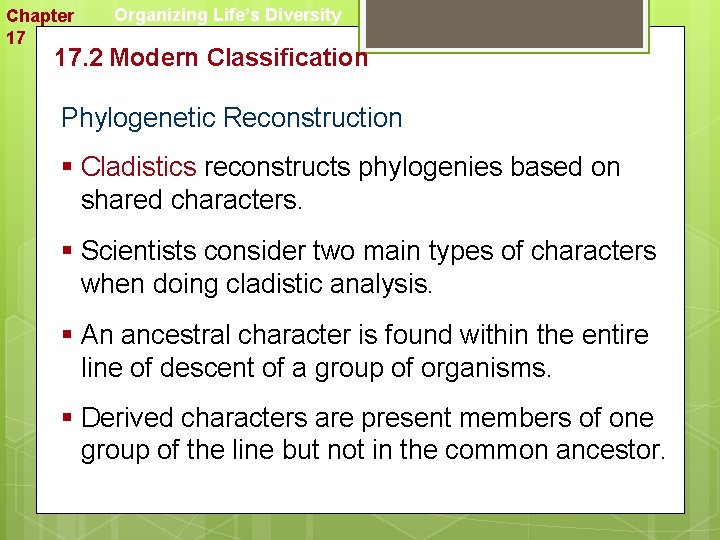 Chapter 17

Organizing Life's Diversity

17.2 Modern Classification

Phylogenetic Reconstruction

▪ Cladistics reconstructs phylogenies based on shared characters.

▪ Scientists consider two main types of characters when doing cladistic analysis.

▪ An ancestral character is found within the entire line of descent of a group of organisms.

▪ Derived characters are present members of one group of the line but not in the common ancestor.